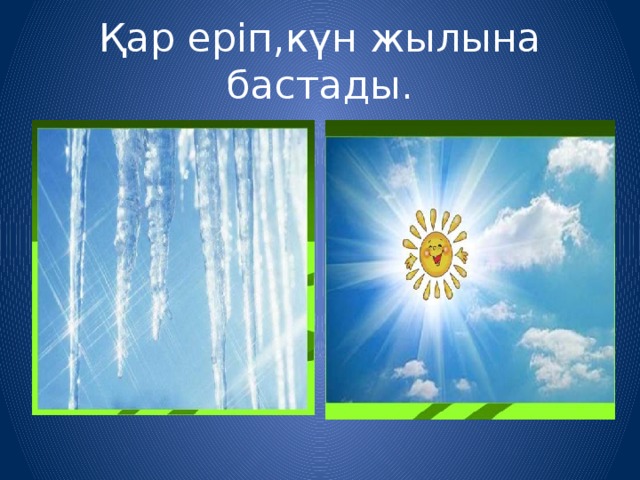 Қар еріп,күн жылына бастады.